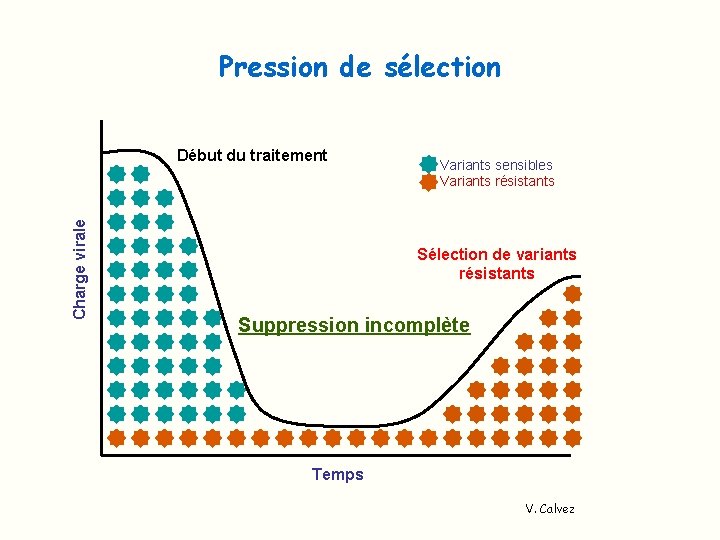 Pression de sélection

Début du traitement

Variants sensibles
Variants résistants

Charge virale

Sélection de variants résistants

Suppression incomplète

Temps

V. Calvez